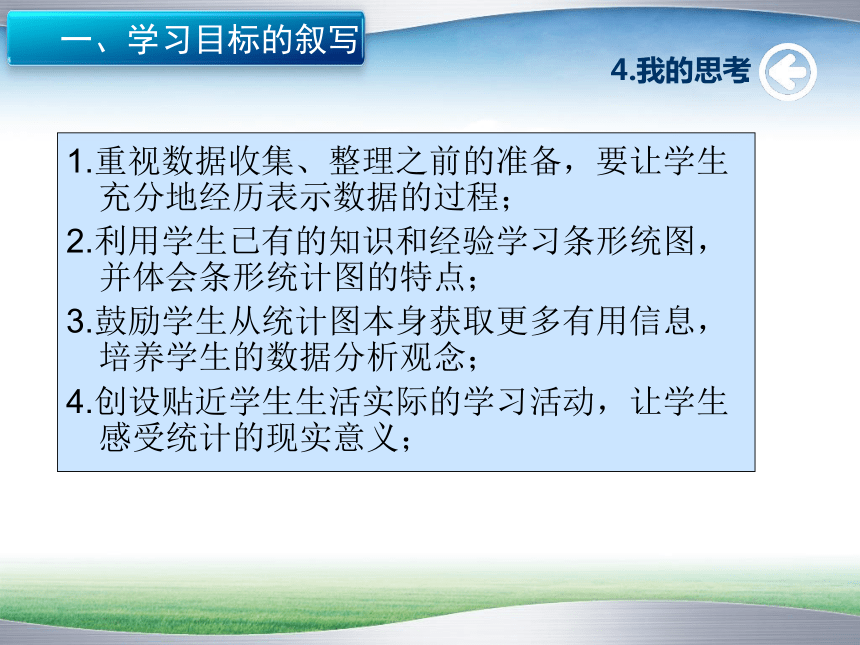 一、学习目标的叙写

4.我的思考

1.重视数据收集、整理之前的准备，要让学生充分地经历表示数据的过程；

2.利用学生已有的知识和经验学习条形统图，并体会条形统计图的特点；

3.鼓励学生从统计图本身获取更多有用信息，培养学生的数据分析观念；

4.创设贴近学生生活实际的学习活动，让学生感受统计的现实意义；